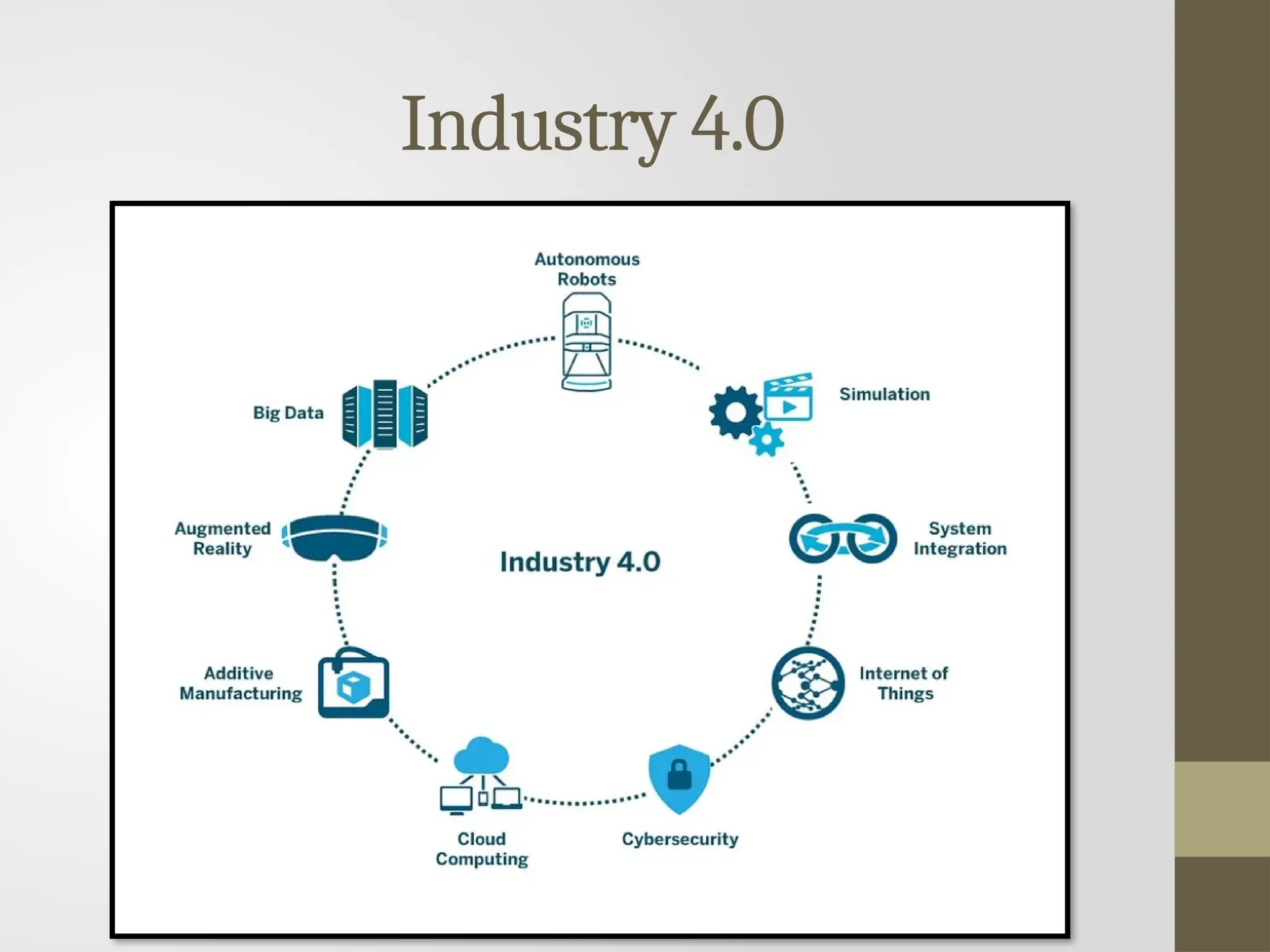 Industry 4.0

Autonomous Robots

Big Data

Simulation

Augmented Reality

Industry 4.0

System Integration

Additive Manufacturing

Internet of Things

Cloud Computing

Cybersecurity